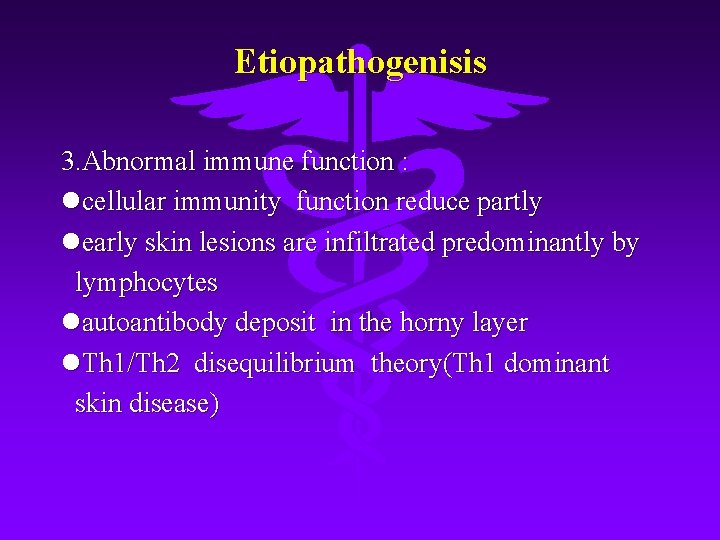 Etiopathogenisis

3.Abnormal immune function :

●cellular immunity function reduce partly

●early skin lesions are infiltrated predominantly by lymphocytes

●autoantibody deposit in the horny layer

●Th1/Th2 disequilibrium theory(Th1 dominant skin disease)